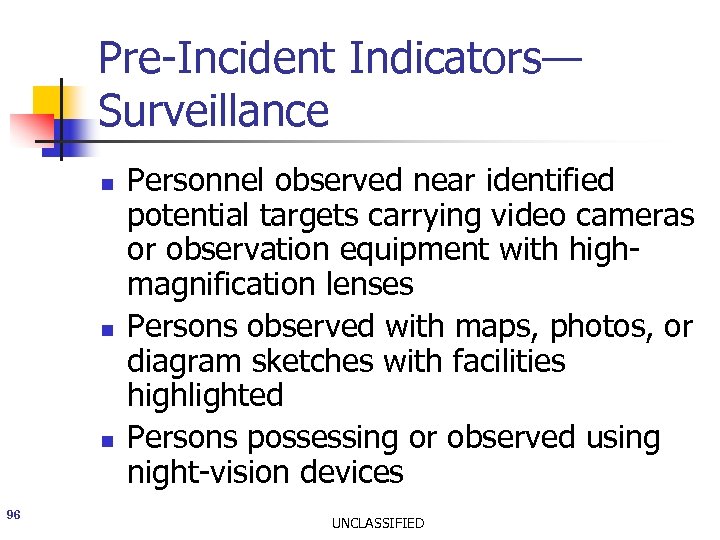 Pre-Incident Indicators—Surveillance

- Personnel observed near identified potential targets carrying video cameras or observation equipment with high-magnification lenses
- Persons observed with maps, photos, or diagram sketches with facilities highlighted
- Persons possessing or observed using night-vision devices

96

UNCLASSIFIED